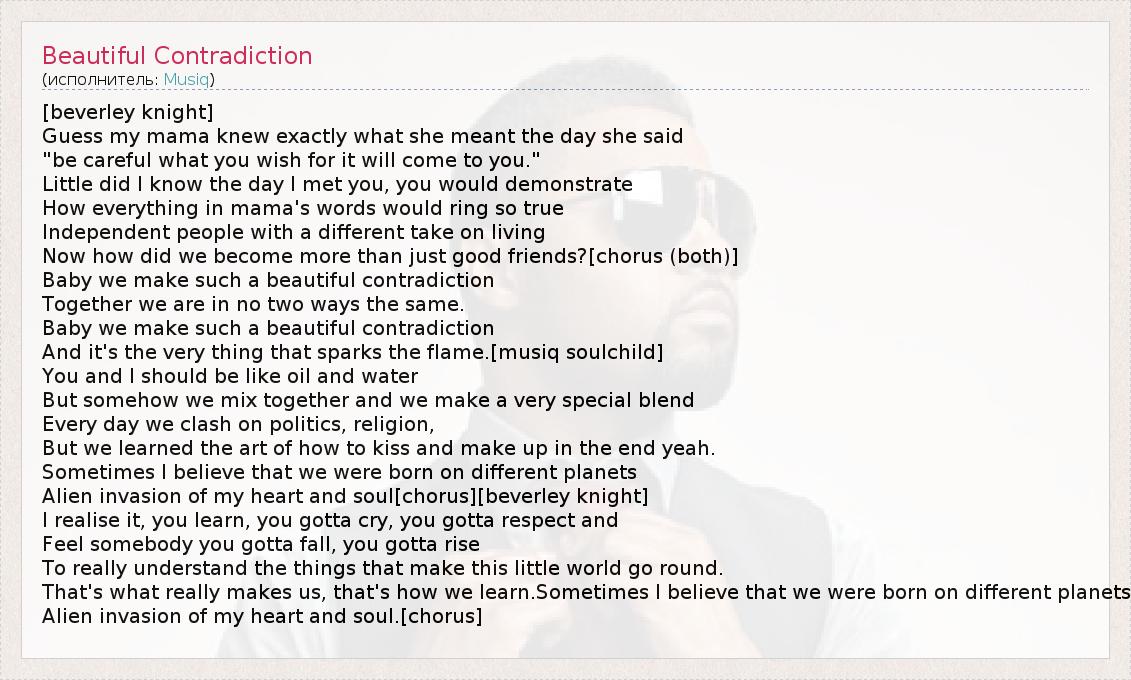 Beautiful Contradiction
(исполнитель: Musiq)

[beverley knight]
Guess my mama knew exactly what she meant the day she said
"be careful what you wish for it will come to you."
Little did I know the day I met you, you would demonstrate
How everything in mama's words would ring so true
Independent people with a different take on living
Now how did we become more than just good friends?[chorus (both)]
Baby we make such a beautiful contradiction
Together we are in no two ways the same.
Baby we make such a beautiful contradiction
And it's the very thing that sparks the flame.[musiq soulchild]
You and I should be like oil and water
But somehow we mix together and we make a very special blend
Every day we clash on politics, religion,
But we learned the art of how to kiss and make up in the end yeah.
Sometimes I believe that we were born on different planets
Alien invasion of my heart and soul[chorus][beverley knight]
I realise it, you learn, you gotta cry, you gotta respect and
Feel somebody you gotta fall, you gotta rise
To really understand the things that make this little world go round.
That's what really makes us, that's how we learn.Sometimes I believe that we were born on different planets
Alien invasion of my heart and soul.[chorus]